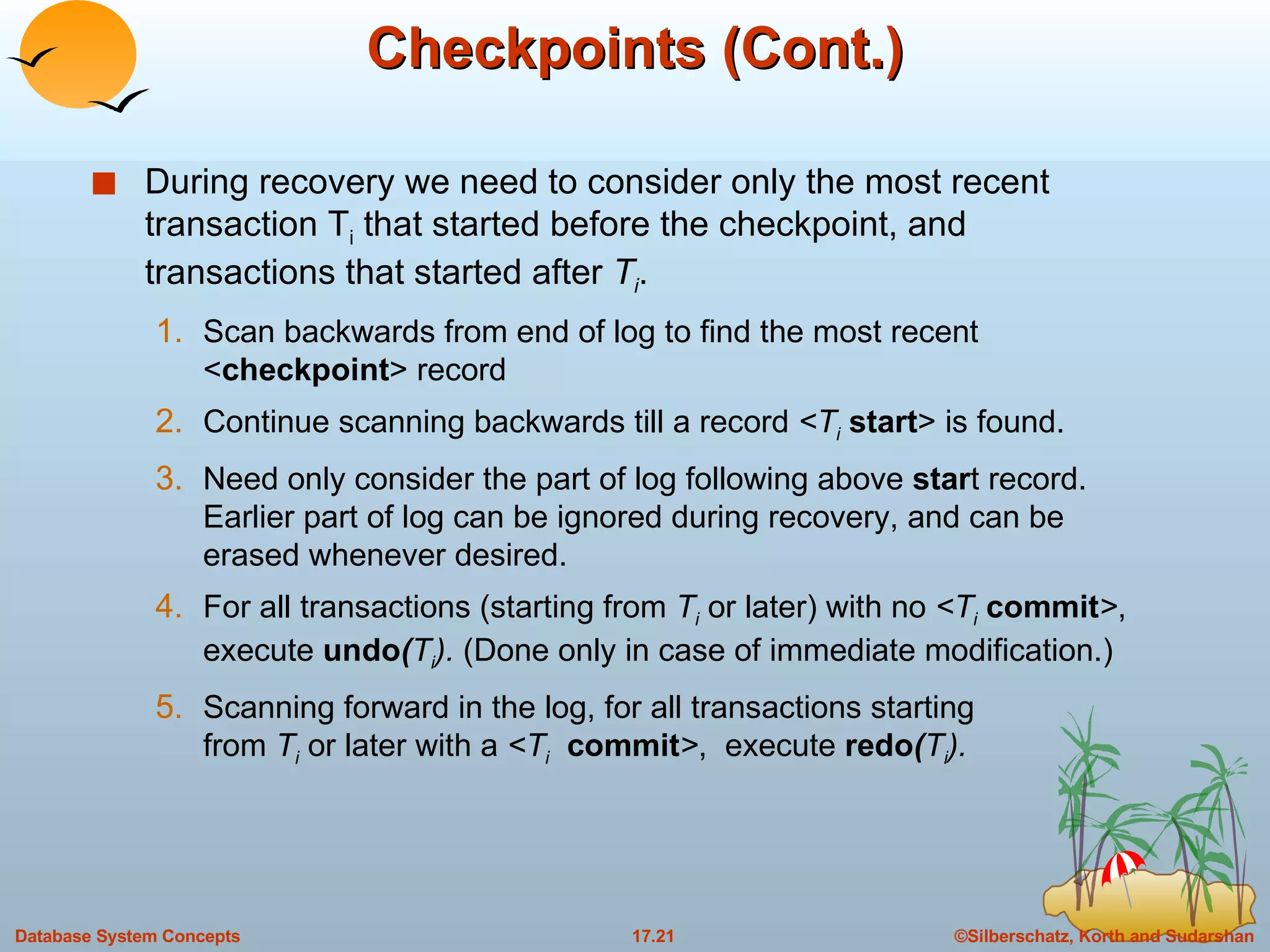 Checkpoints (Cont.)

During recovery we need to consider only the most recent transaction $T_i$ that started before the checkpoint, and transactions that started after $T_i$.

1. Scan backwards from end of log to find the most recent <checkpoint> record

2. Continue scanning backwards till a record <$T_i$ start> is found.

3. Need only consider the part of log following above start record. Earlier part of log can be ignored during recovery, and can be erased whenever desired.

4. For all transactions (starting from $T_i$ or later) with no <$T_i$ commit>, execute undo($T_i$). (Done only in case of immediate modification.)

5. Scanning forward in the log, for all transactions starting from $T_i$ or later with a <$T_i$ commit>, execute redo($T_i$).

Database System Concepts

17.21

©Silberschatz, Korth and Sudarshan